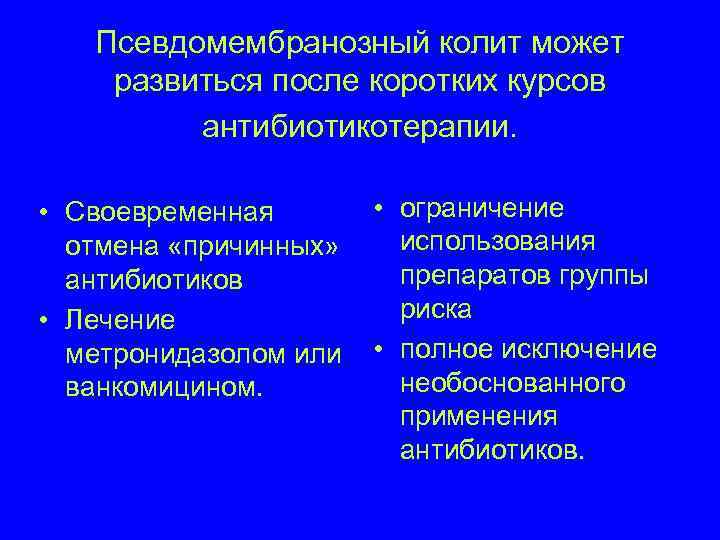 Псевдомембранозный колит может развиться после коротких курсов антибиотикотерапии.

• Своевременная отмена «причинных» антибиотиков
• Лечение метронидазолом или ванкомицином.

• ограничение использования препаратов группы риска
• полное исключение необоснованного применения антибиотиков.